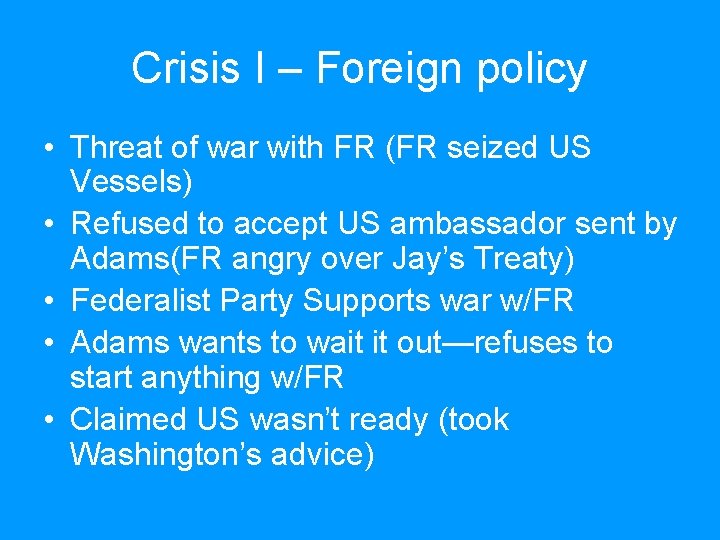 Crisis I – Foreign policy

• Threat of war with FR (FR seized US Vessels)
• Refused to accept US ambassador sent by Adams(FR angry over Jay’s Treaty)
• Federalist Party Supports war w/FR
• Adams wants to wait it out—refuses to start anything w/FR
• Claimed US wasn’t ready (took Washington’s advice)